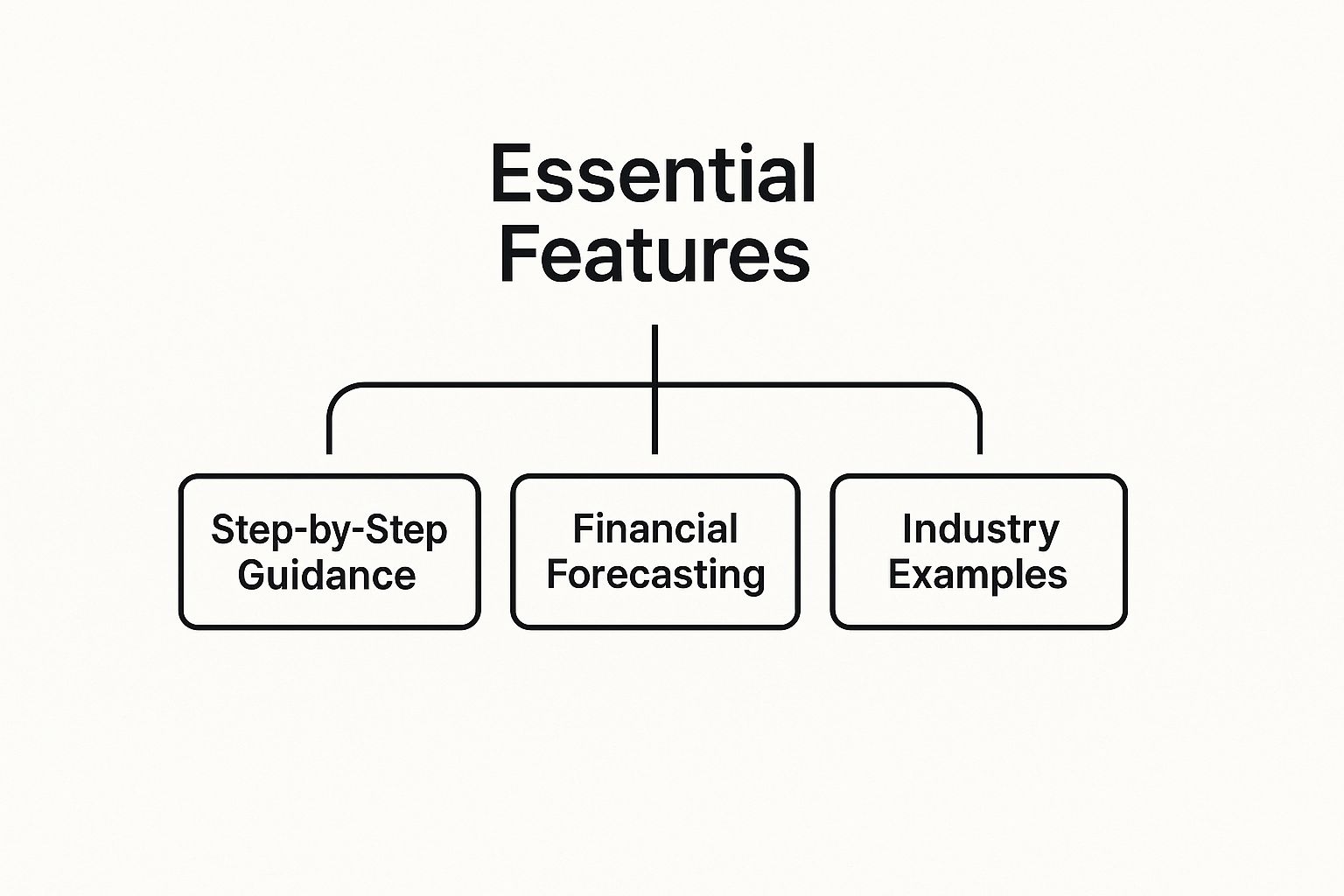 Essential Features

Step-by-Step Guidance

Financial Forecasting

Industry Examples